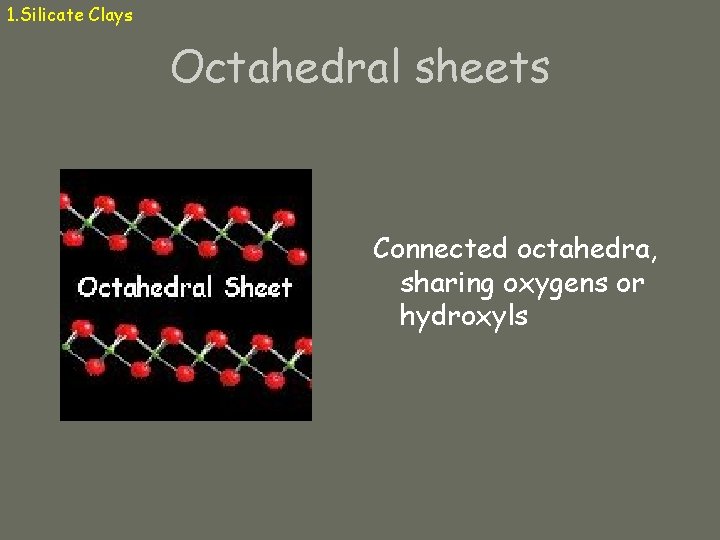 1.Silicate Clays

Octahedral sheets

Octahedral Sheet

Connected octahedra, sharing oxygens or hydroxyls